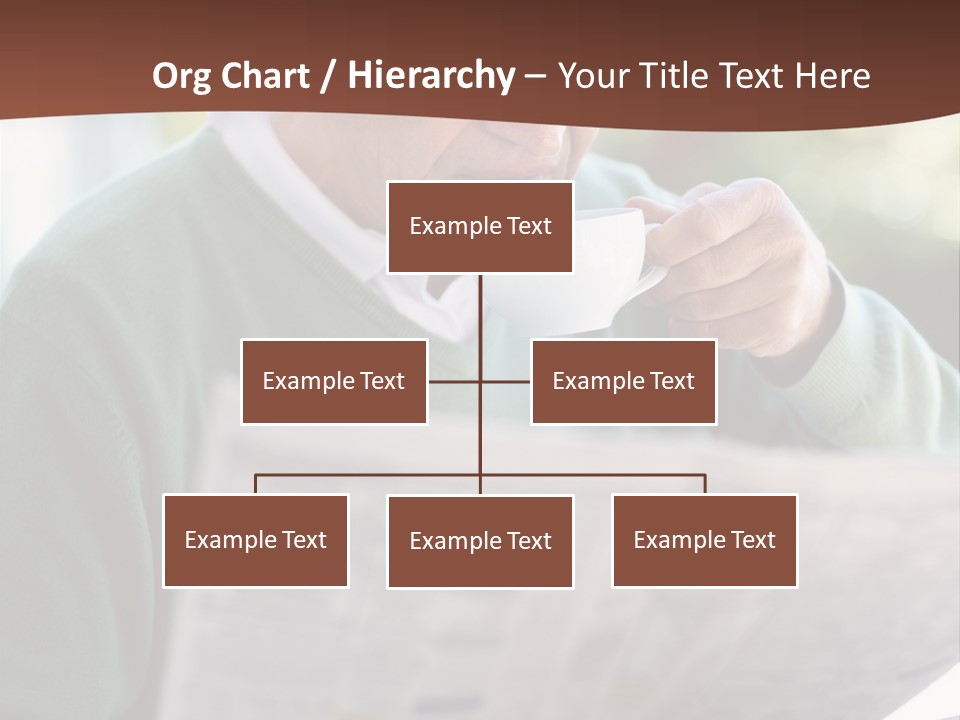 Org Chart / Hierarchy – Your Title Text Here

Example Text

Example Text

Example Text

Example Text

Example Text

Example Text